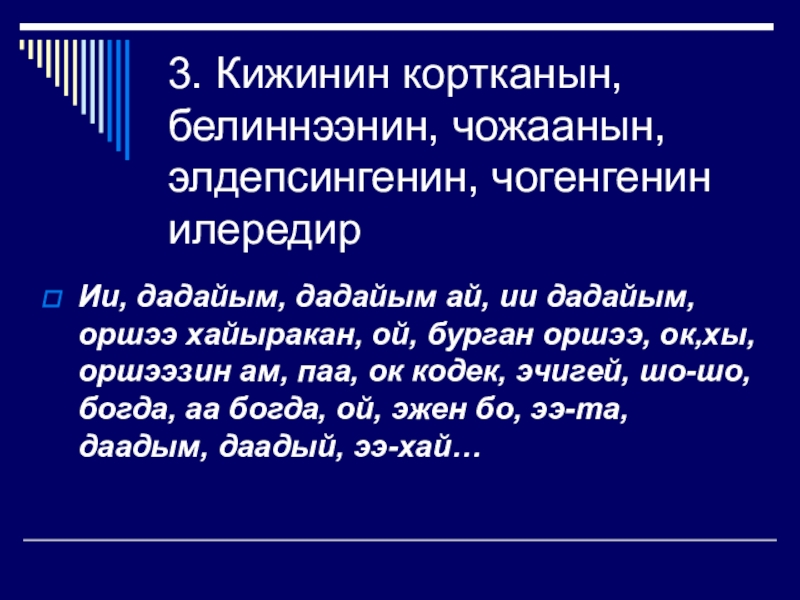 3. Кижинин кортканын, белиннээнин, чожаанын, элдепсингенин, чогенгенин илередир

Ии, дадайым, дадайым ай, ии дадайым, оршээ хайыракан, ой, бурган оршээ, ок,хы, оршээзин ам, паа, ок кодек, эчигей, шо-шо, богда, аа богда, ой, эжен бо, ээ-та, даадым, даадый, ээ-хай…